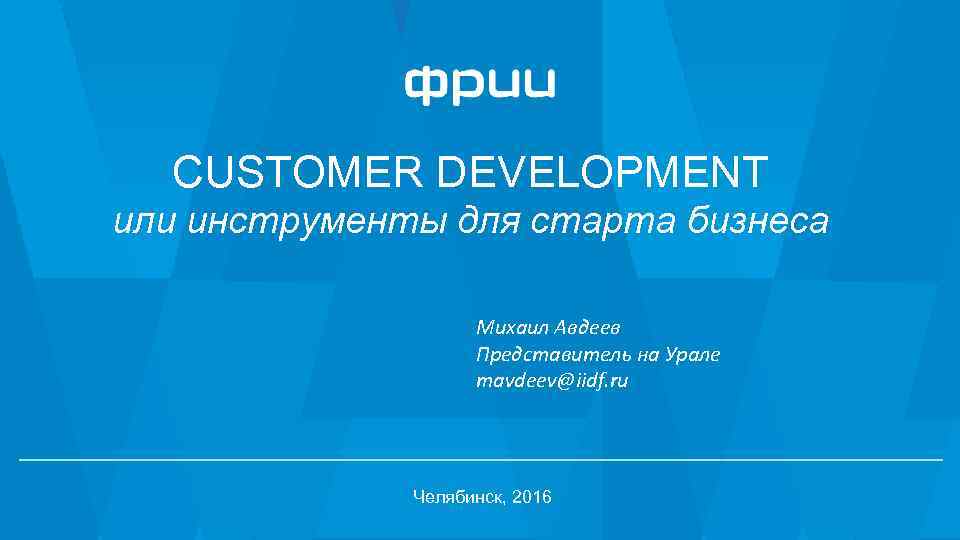 фрии

CUSTOMER DEVELOPMENT
или инструменты для старта бизнеса

Михаил Авдеев
Представитель на Урале
mavdeev@iidf.ru

Челябинск, 2016